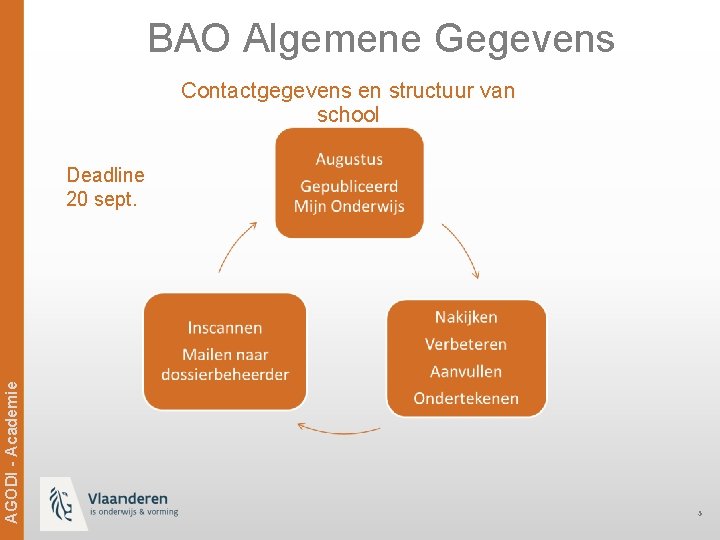 BAO Algemene Gegevens

Contactgegevens en structuur van school

Deadline
20 sept.

Augustus
Gepubliceerd
Mijn Onderwijs

Nakijken
Verbeteren
Aanvullen
Ondertekenen

Inscannen
Mailen naar dossierbeheerder

AGODI - Academie

Vlaanderen
is onderwijs & vorming

3